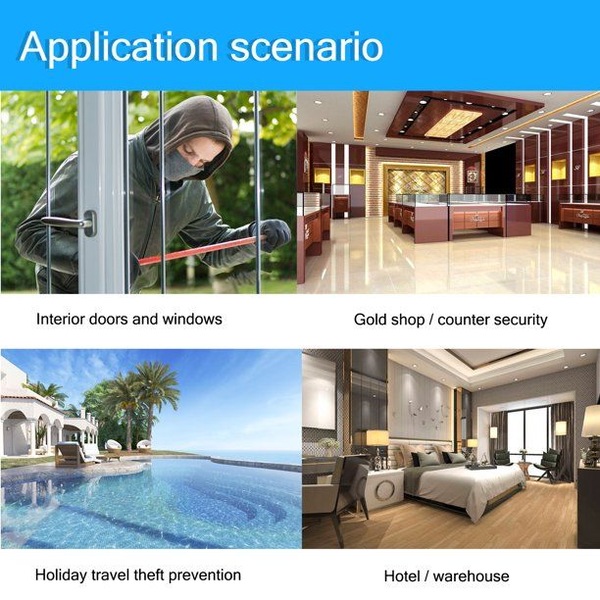 Application scenario

Interior doors and windows

Gold shop / counter security

Holiday travel theft prevention

Hotel / warehouse